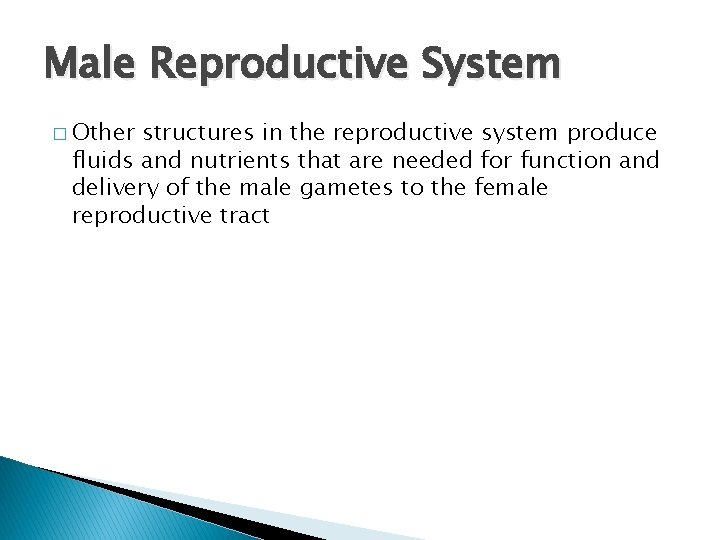 Male Reproductive System

□ Other structures in the reproductive system produce fluids and nutrients that are needed for function and delivery of the male gametes to the female reproductive tract